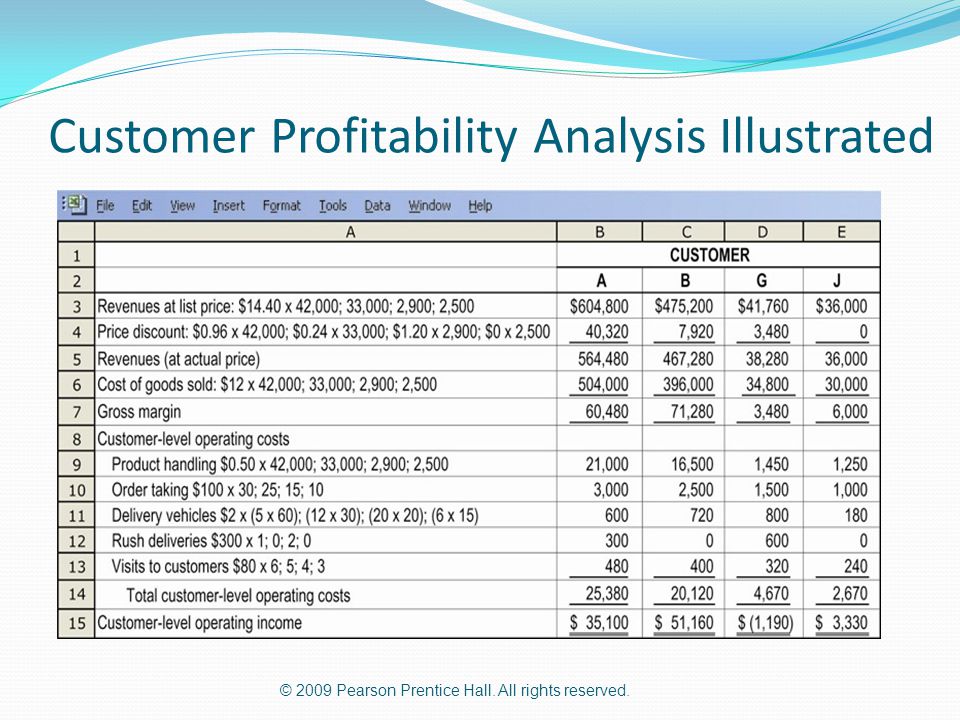 Customer Profitability Analysis Illustrated

File Edit View Insert Format Tools Data Window Help

| | A | B | C | D | E |
|---|---|---|---|---|---|
| 1 | | CUSTOMER | | | |
| 2 | | A | B | G | J |
| 3 | Revenues at list price: \$14.40 x 42,000; 33,000; 2,900; 2,500 | \$604,800 | \$475,200 | \$41,760 | \$36,000 |
| 4 | Price discount: \$0.96 x 42,000; \$0.24 x 33,000; \$1.20 x 2,900; \$0 x 2,500 | 40,320 | 7,920 | 3,480 | 0 |
| 5 | Revenues (at actual price) | 564,480 | 467,280 | 38,280 | 36,000 |
| 6 | Cost of goods sold: \$12 x 42,000; 33,000; 2,900; 2,500 | 504,000 | 396,000 | 34,800 | 30,000 |
| 7 | Gross margin | 60,480 | 71,280 | 3,480 | 6,000 |
| 8 | Customer-level operating costs | | | | |
| 9 | Product handling \$0.50 x 42,000; 33,000; 2,900; 2,500 | 21,000 | 16,500 | 1,450 | 1,250 |
| 10 | Order taking \$100 x 30; 25; 15; 10 | 3,000 | 2,500 | 1,500 | 1,000 |
| 11 | Delivery vehicles \$2 x (5 x 60); (12 x 30); (20 x 20); (6 x 15) | 600 | 720 | 800 | 180 |
| 12 | Rush deliveries \$300 x 1; 0; 2; 0 | 300 | 0 | 600 | 0 |
| 13 | Visits to customers \$80 x 6; 5; 4; 3 | 480 | 400 | 320 | 240 |
| 14 | Total customer-level operating costs | 25,380 | 20,120 | 4,670 | 2,670 |
| 15 | Customer-level operating income | \$ 35,100 | \$ 51,160 | \$ (1,190) | \$ 3,330 |

© 2009 Pearson Prentice Hall. All rights reserved.